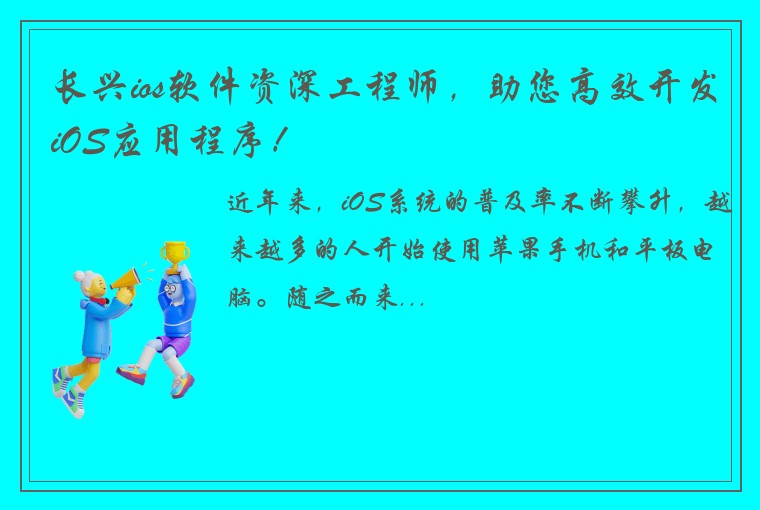 长兴ios软件资深工程师，助您高效开发iOS应用程序！

近年来，iOS系统的普及率不断攀升，越来越多的人开始使用苹果手机和平板电脑。随之而来...